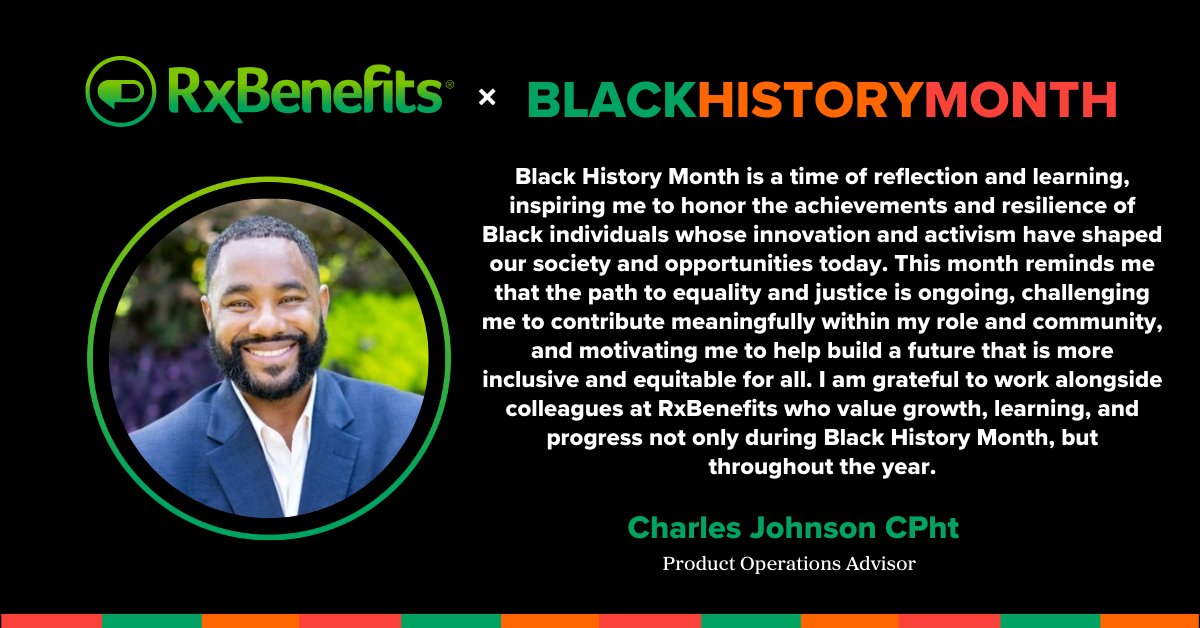 RxBenefits® × BLACKHISTORYMONTH

Black History Month is a time of reflection and learning, inspiring me to honor the achievements and resilience of Black individuals whose innovation and activism have shaped our society and opportunities today. This month reminds me that the path to equality and justice is ongoing, challenging me to contribute meaningfully within my role and community, and motivating me to help build a future that is more inclusive and equitable for all. I am grateful to work alongside colleagues at RxBenefits who value growth, learning, and progress not only during Black History Month, but throughout the year.

Charles Johnson CPht

Product Operations Advisor